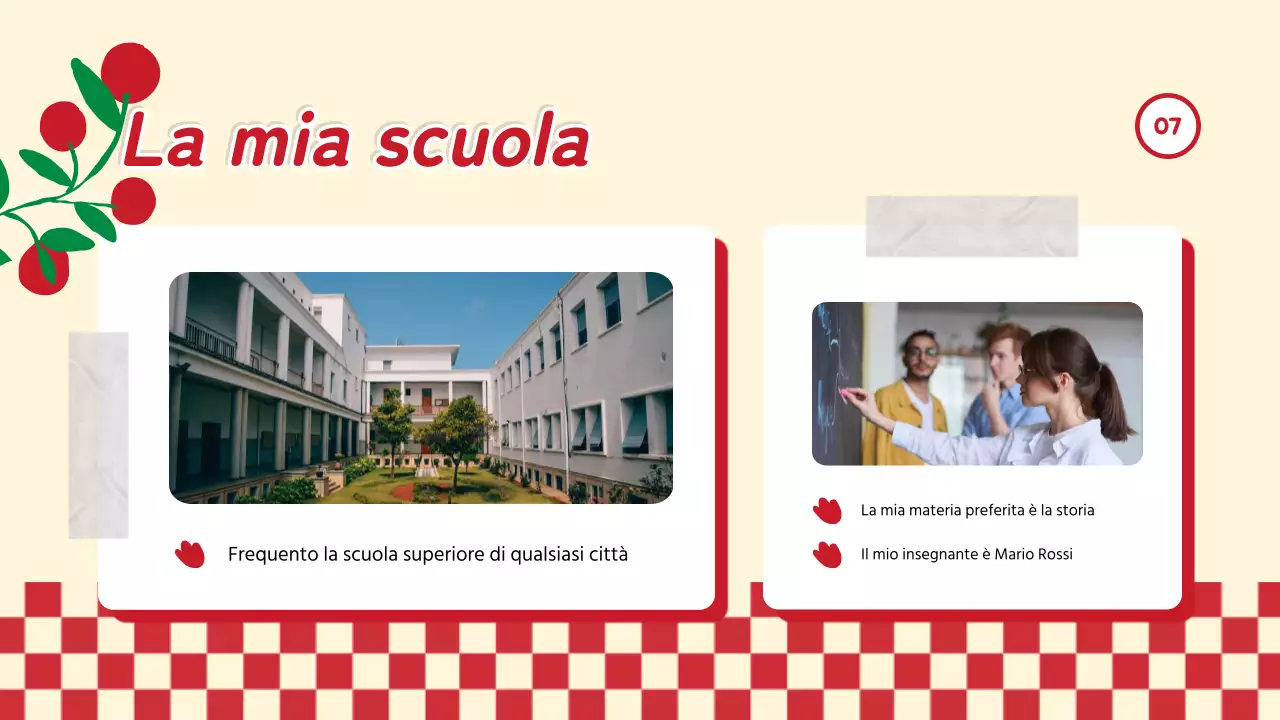 La mia scuola

07

Frequento la scuola superiore di qualsiasi città

La mia materia preferita è la storia

Il mio insegnante è Mario Rossi